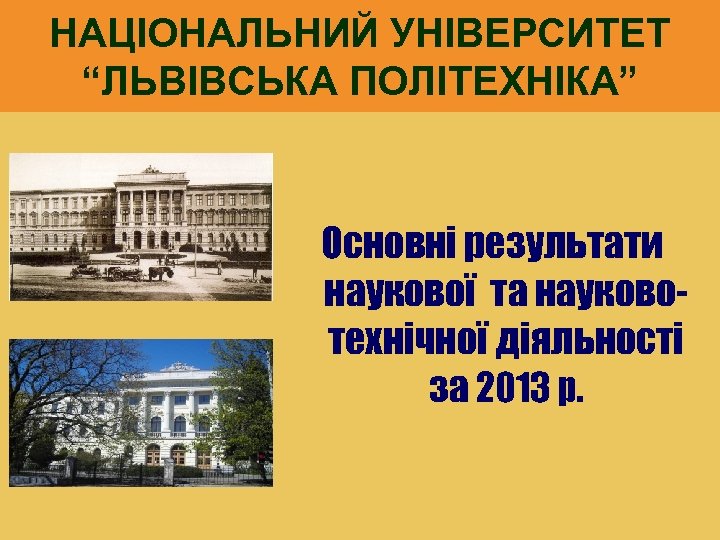 НАЦІОНАЛЬНИЙ УНІВЕРСИТЕТ
“ЛЬВІВСЬКА ПОЛІТЕХНІКА”

Основні результати наукової та науково-технічної діяльності за 2013 р.